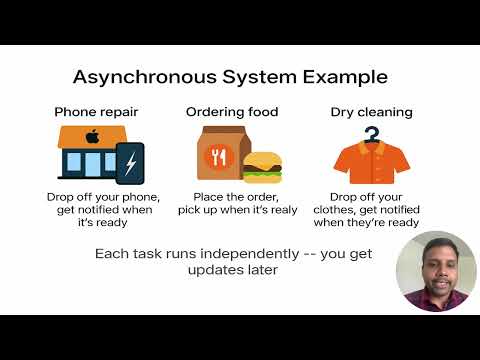 Asynchronous System Example

Phone repair

Drop off your phone, get notified when it's ready

Ordering food

Place the order, pick up when it's realy

Dry cleaning

Drop off your clothes, get notified when they're ready

Each task runs independently -- you get updates later